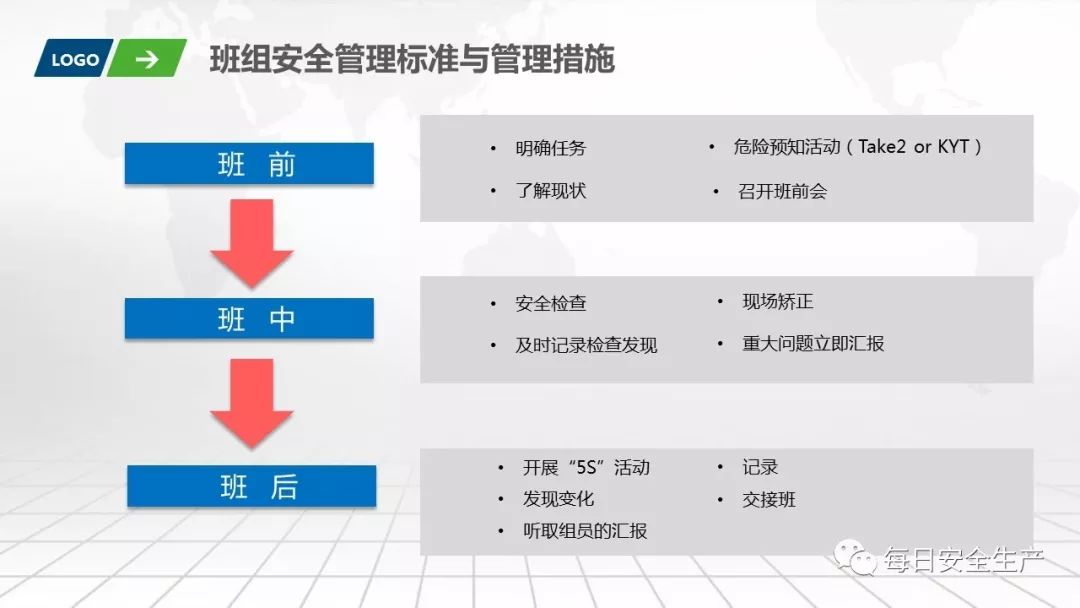 LOGO →

班组安全管理标准与管理措施

班 前

• 明确任务
• 了解现状

• 危险预知活动（Take2 or KYT）
• 召开班前会

班 中

• 安全检查
• 及时记录检查发现

• 现场矫正
• 重大问题立即汇报

班 后

• 开展“5S”活动
• 发现变化
• 听取组员的汇报

• 记录
• 交接班

每日安全生产